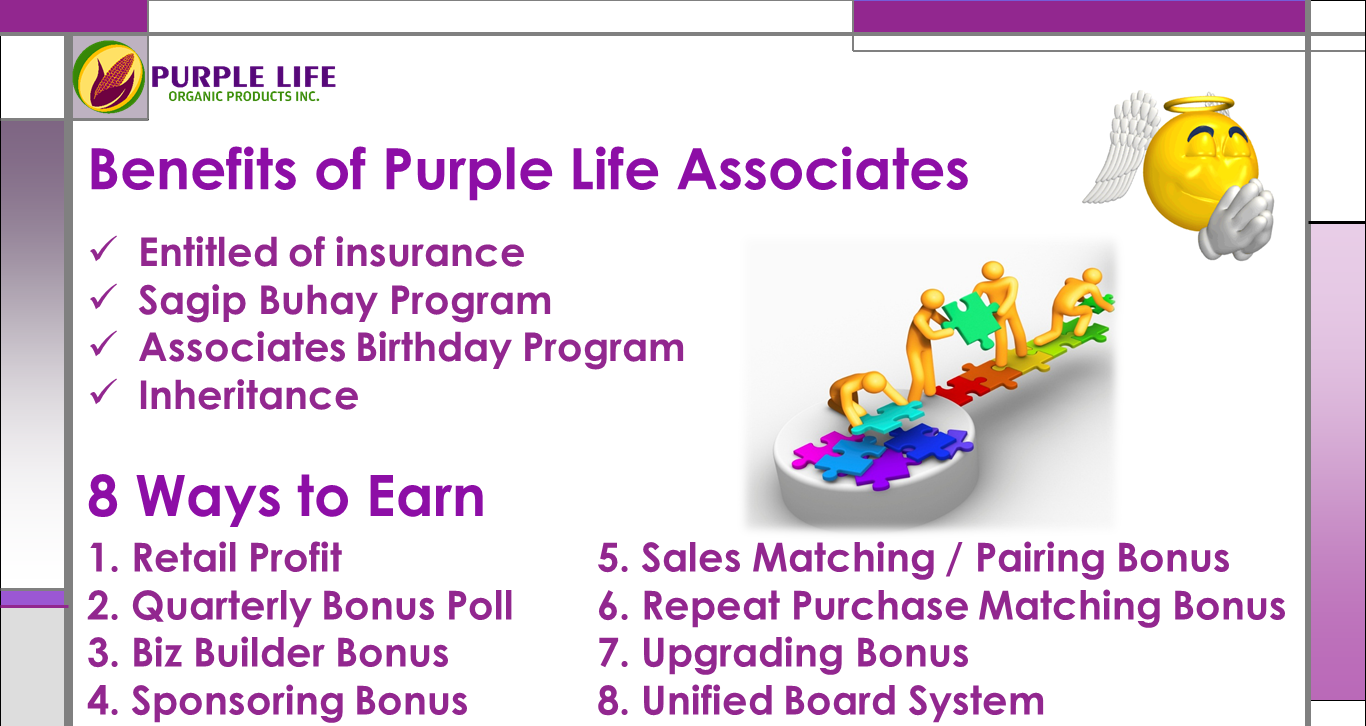 PURPLE LIFE
ORGANIC PRODUCTS INC.

Benefits of Purple Life Associates

✓ Entitled of insurance
✓ Sagip Buhay Program
✓ Associates Birthday Program
✓ Inheritance

8 Ways to Earn

1. Retail Profit
2. Quarterly Bonus Poll
3. Biz Builder Bonus
4. Sponsoring Bonus

5. Sales Matching / Pairing Bonus
6. Repeat Purchase Matching Bonus
7. Upgrading Bonus
8. Unified Board System